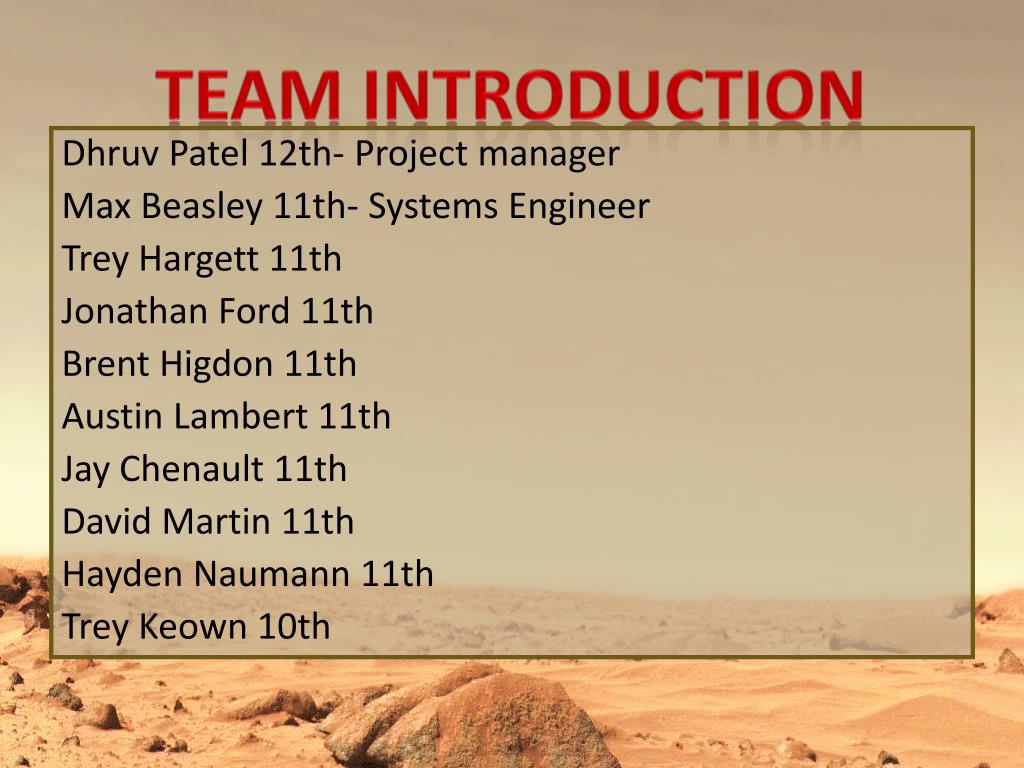 TEAM INTRODUCTION

Dhruv Patel 12th- Project manager
Max Beasley 11th- Systems Engineer
Trey Hargett 11th
Jonathan Ford 11th
Brent Higdon 11th
Austin Lambert 11th
Jay Chenault 11th
David Martin 11th
Hayden Naumann 11th
Trey Keown 10th